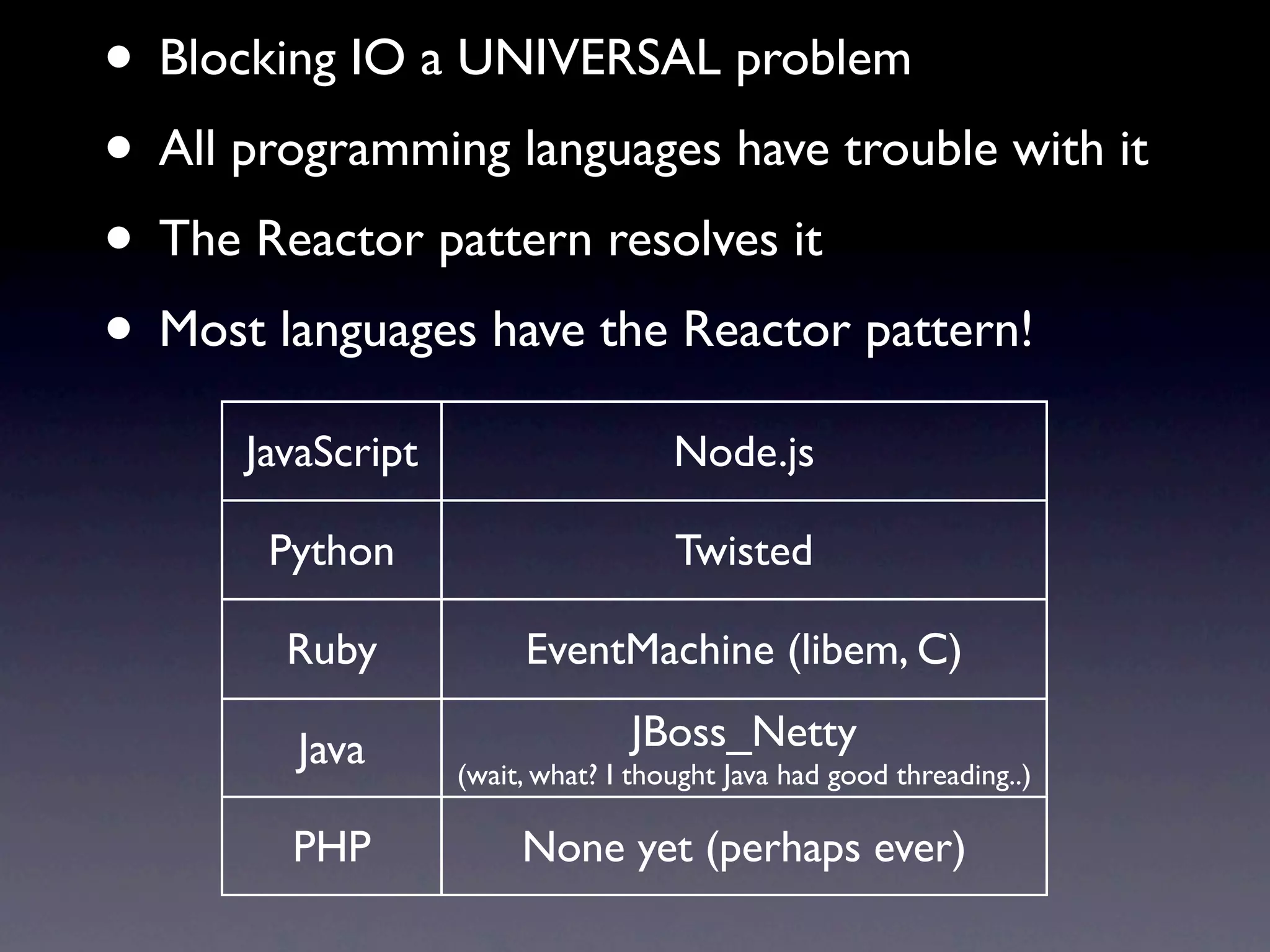 • Blocking IO a UNIVERSAL problem
• All programming languages have trouble with it
• The Reactor pattern resolves it
• Most languages have the Reactor pattern!

| JavaScript | Node.js |
|---|---|
| Python | Twisted |
| Ruby | EventMachine (libem, C) |
| Java | JBoss_Netty (wait, what? I thought Java had good threading..) |
| PHP | None yet (perhaps ever) |